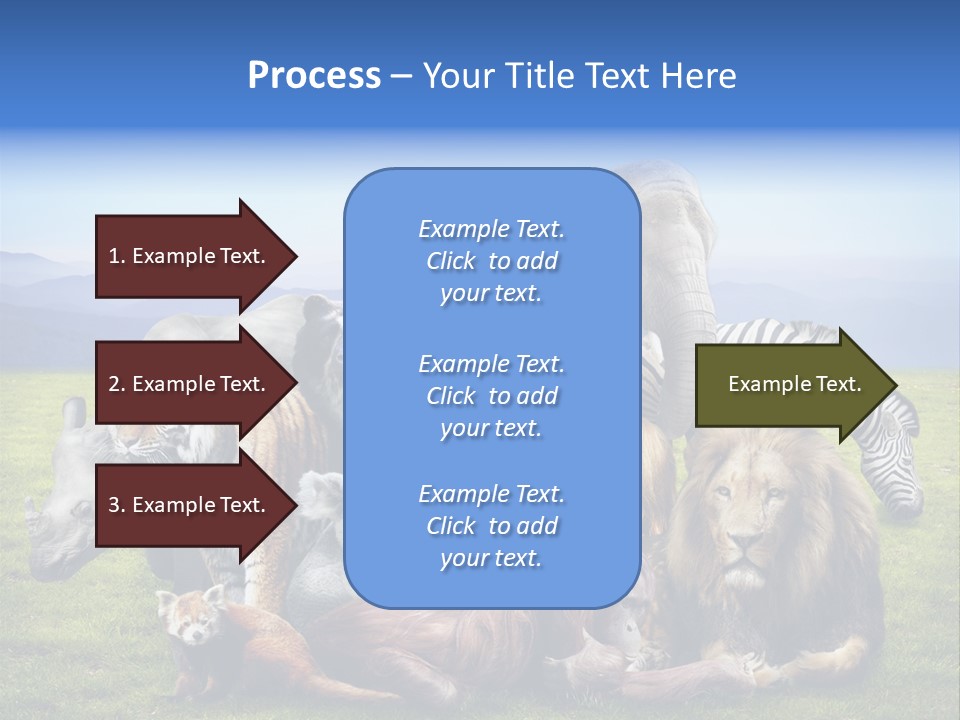 Process – Your Title Text Here

1. Example Text.

2. Example Text.

3. Example Text.

Example Text.
Click to add
your text.

Example Text.
Click to add
your text.

Example Text.
Click to add
your text.

Example Text.